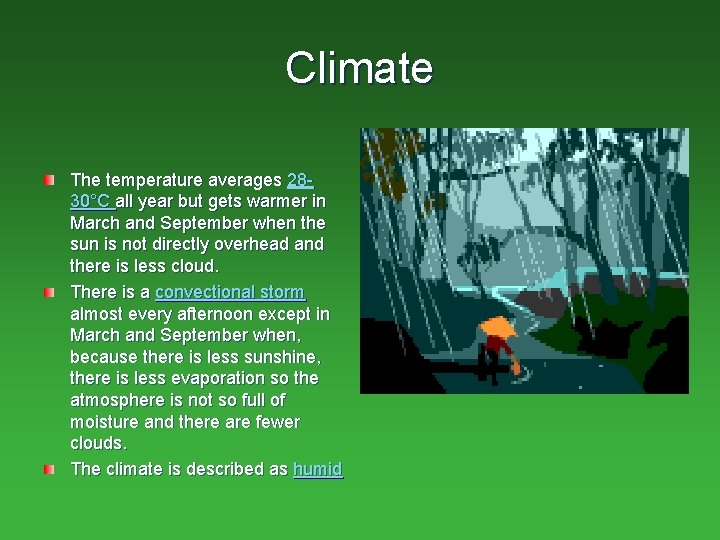 Climate

The temperature averages 28-30°C all year but gets warmer in March and September when the sun is not directly overhead and there is less cloud.

There is a convectional storm almost every afternoon except in March and September when, because there is less sunshine, there is less evaporation so the atmosphere is not so full of moisture and there are fewer clouds.

The climate is described as humid